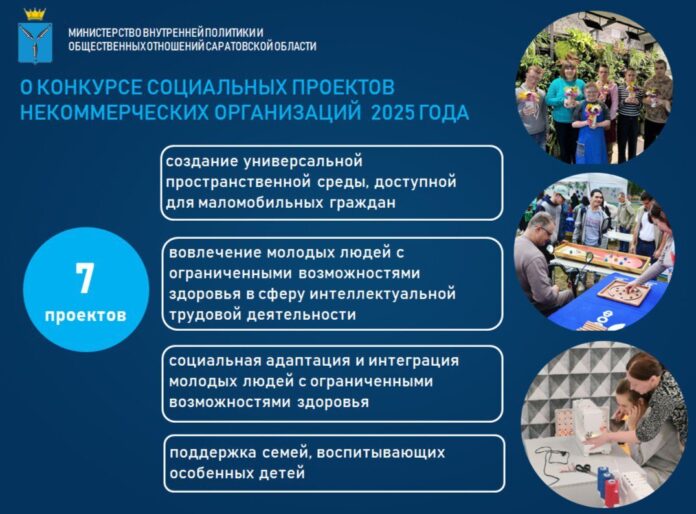 МИНИСТЕРСТВО ВНУТРЕННЕЙ ПОЛИТИКИ И ОБЩЕСТВЕННЫХ ОТНОШЕНИЙ САРАТОВСКОЙ ОБЛАСТИ

О КОНКУРСЕ СОЦИАЛЬНЫХ ПРОЕКТОВ НЕКОММЕРЧЕСКИХ ОРГАНИЗАЦИЙ 2025 ГОДА

7 проектов

создание универсальной пространственной среды, доступной для маломобильных граждан

вовлечение молодых людей с ограниченными возможностями здоровья в сферу интеллектуальной трудовой деятельности

социальная адаптация и интеграция молодых людей с ограниченными возможностями здоровья

поддержка семей, воспитывающих особенных детей